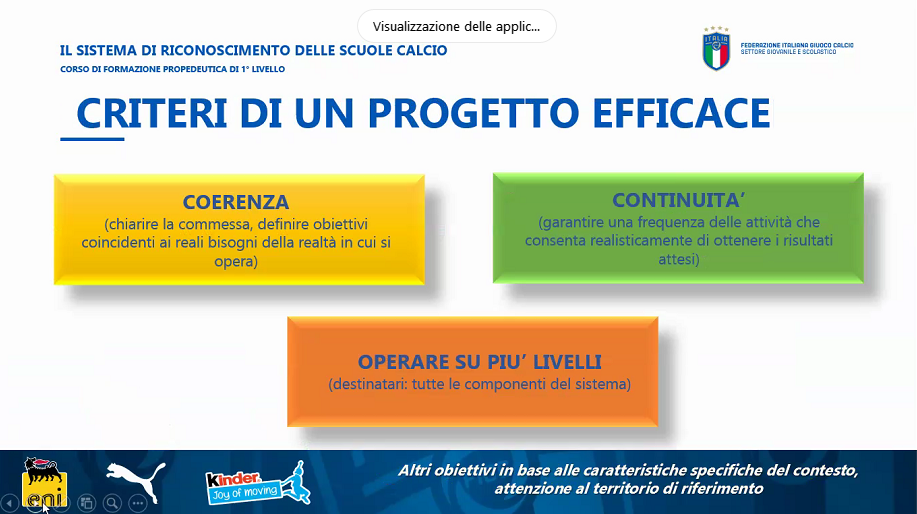 Visualizzazione delle applic...

IL SISTEMA DI RICONOSCIMENTO DELLE SCUOLE CALCIO
CORSO DI FORMAZIONE PROPEDEUTICA DI 1° LIVELLO

ITALIA
FEDERAZIONE ITALIANA GIUOCO CALCIO
SETTORE GIOVANILE E SCOLASTICO

CRITERI DI UN PROGETTO EFFICACE

COERENZA
(chiarire la commessa, definire obiettivi coincidenti ai reali bisogni della realtà in cui si opera)

CONTINUITA'
(garantire una frequenza delle attività che consenta realisticamente di ottenere i risultati attesi)

OPERARE SU PIU' LIVELLI
(destinatari: tutte le componenti del sistema)

eni
kinder Joy of moving

Altri obiettivi in base alle caratteristiche specifiche del contesto, attenzione al territorio di riferimento